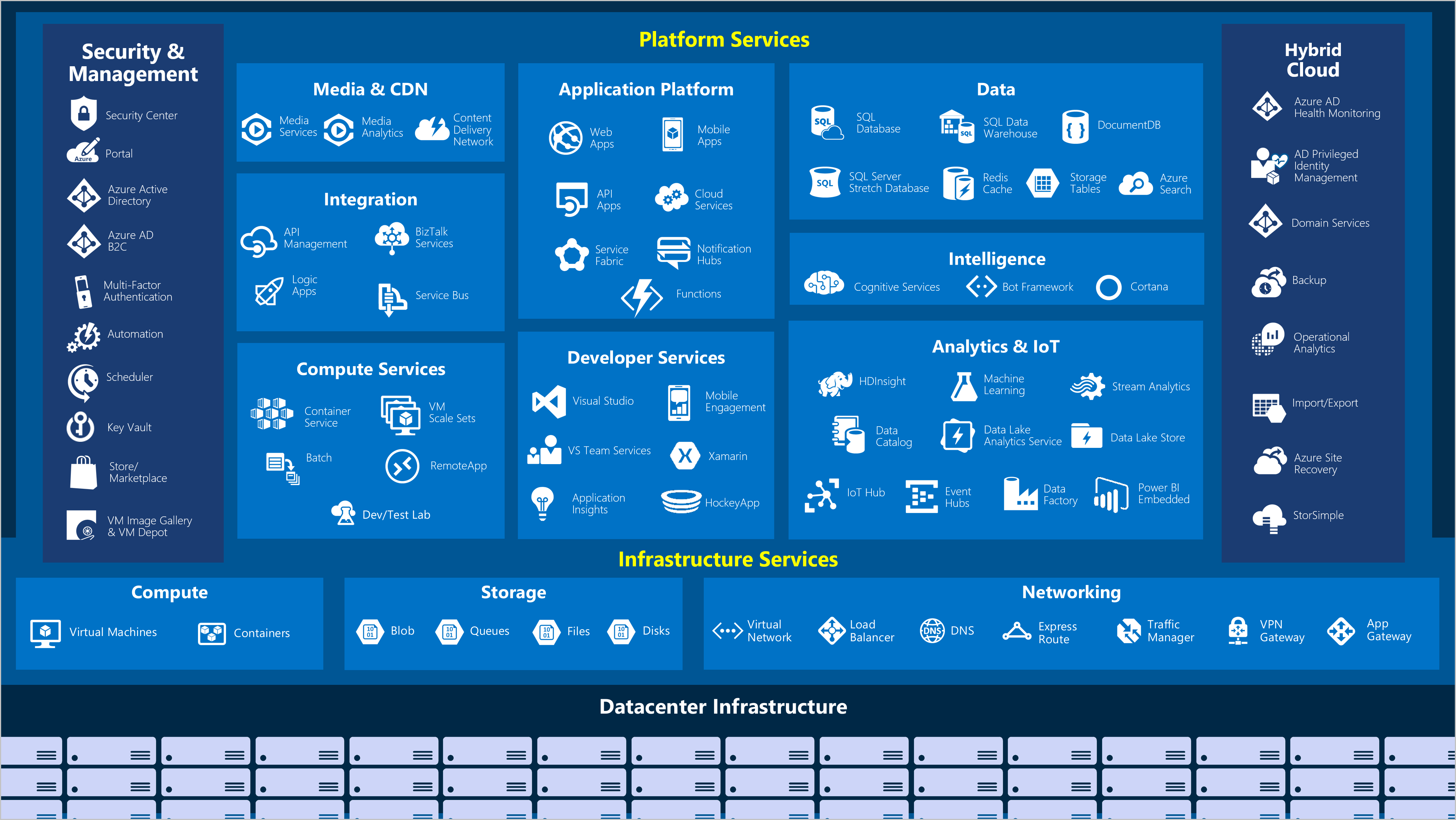 Security & Management

Security Center
Portal
Azure Active Directory
Azure AD B2C
Multi-Factor Authentication
Automation
Scheduler
Key Vault
Store/ Marketplace
VM Image Gallery & VM Depot

Platform Services

Media & CDN

Media Services
Media Analytics
Content Delivery Network

Integration

API Management
BizTalk Services
Logic Apps
Service Bus

Compute Services

Container Service
VM Scale Sets
Batch
RemoteApp
Dev/Test Lab

Application Platform

Web Apps
Mobile Apps
API Apps
Cloud Services
Service Fabric
Notification Hubs
Functions

Developer Services

Visual Studio
Mobile Engagement
VS Team Services
Xamarin
Application Insights
HockeyApp

Data

SQL Database
SQL Data Warehouse
DocumentDB
SQL Server Stretch Database
Redis Cache
Storage Tables
Azure Search

Intelligence

Cognitive Services
Bot Framework
Cortana

Analytics & IoT

HDInsight
Machine Learning
Stream Analytics
Data Catalog
Data Lake Analytics Service
Data Lake Store
IoT Hub
Event Hubs
Data Factory
Power BI Embedded

Hybrid Cloud

Azure AD Health Monitoring
AD Privileged Identity Management
Domain Services
Backup
Operational Analytics
Import/Export
Azure Site Recovery
StorSimple

Infrastructure Services

Compute

Virtual Machines
Containers

Storage

Blob
Queues
Files
Disks

Networking

Virtual Network
Load Balancer
DNS
Express Route
Traffic Manager
VPN Gateway
App Gateway

Datacenter Infrastructure